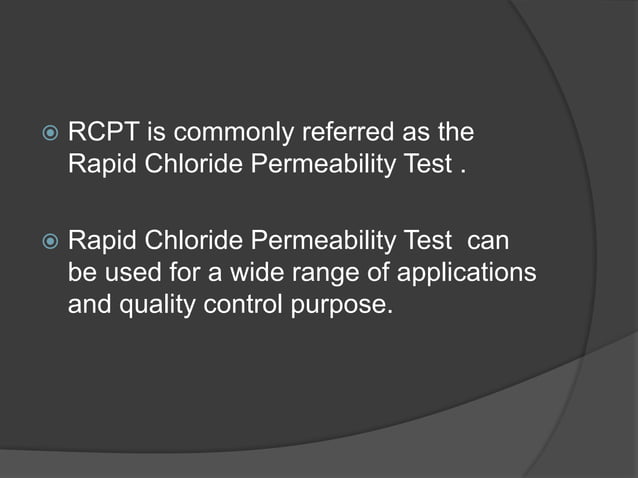 RCPT is commonly referred as the Rapid Chloride Permeability Test .

Rapid Chloride Permeability Test can be used for a wide range of applications and quality control purpose.